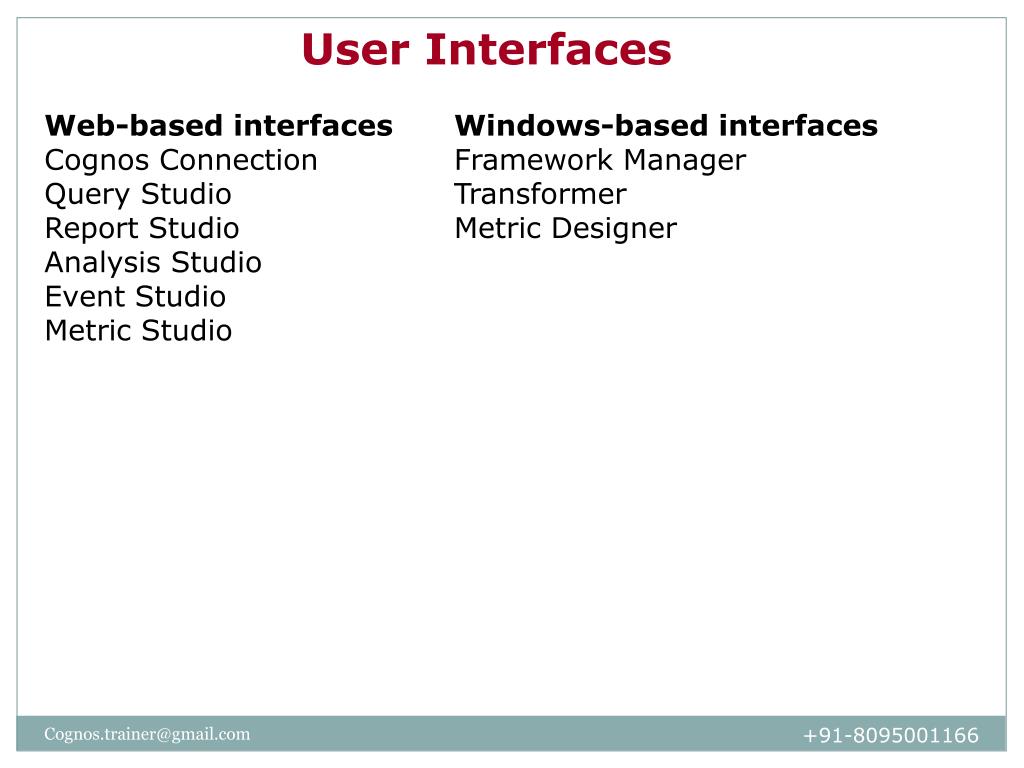 User Interfaces

Web-based interfaces
Cognos Connection
Query Studio
Report Studio
Analysis Studio
Event Studio
Metric Studio

Windows-based interfaces
Framework Manager
Transformer
Metric Designer

Cognos.trainer@gmail.com

+91-8095001166